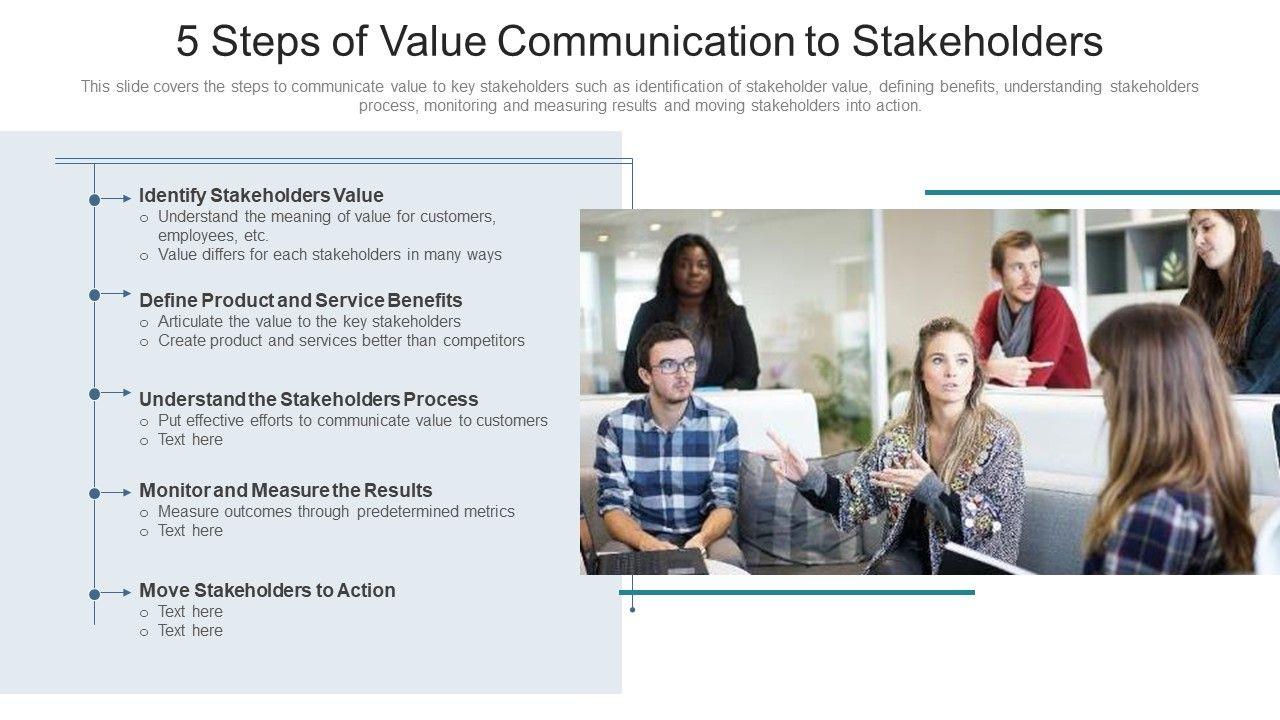 5 Steps of Value Communication to Stakeholders

This slide covers the steps to communicate value to key stakeholders such as identification of stakeholder value, defining benefits, understanding stakeholders process, monitoring and measuring results and moving stakeholders into action.

Identify Stakeholders Value
o Understand the meaning of value for customers, employees, etc.
o Value differs for each stakeholders in many ways

Define Product and Service Benefits
o Articulate the value to the key stakeholders
o Create product and services better than competitors

Understand the Stakeholders Process
o Put effective efforts to communicate value to customers
o Text here

Monitor and Measure the Results
o Measure outcomes through predetermined metrics
o Text here

Move Stakeholders to Action
o Text here
o Text here